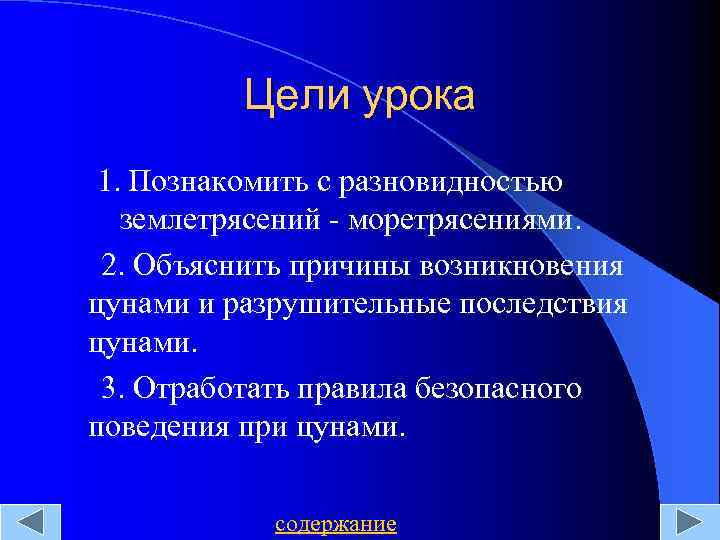 Цели урока

1. Познакомить с разновидностью землетрясений - моретрясениями.

2. Объяснить причины возникновения цунами и разрушительные последствия цунами.

3. Отработать правила безопасного поведения при цунами.

содержание